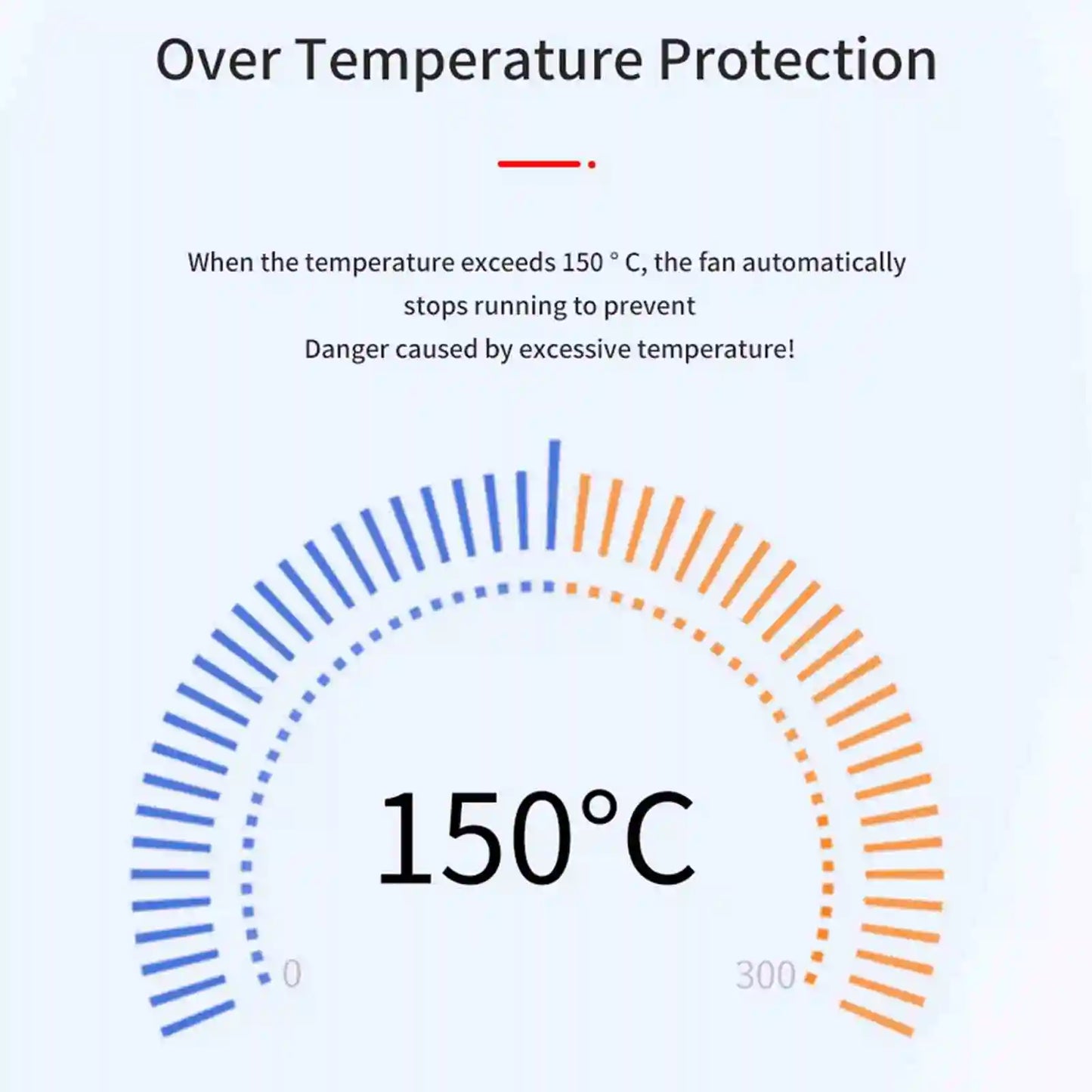 Over Temperature Protection

When the temperature exceeds 150 ° C, the fan automatically stops running to prevent Danger caused by excessive temperature!

150°C

0

300